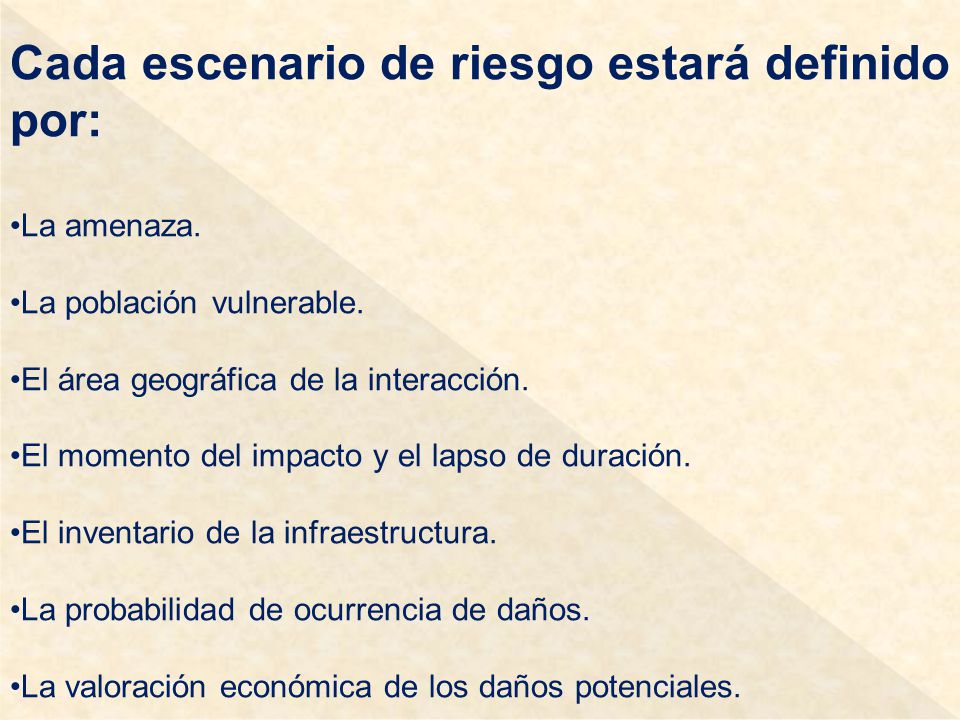 Cada escenario de riesgo estará definido por:

•La amenaza.

•La población vulnerable.

•El área geográfica de la interacción.

•El momento del impacto y el lapso de duración.

•El inventario de la infraestructura.

•La probabilidad de ocurrencia de daños.

•La valoración económica de los daños potenciales.